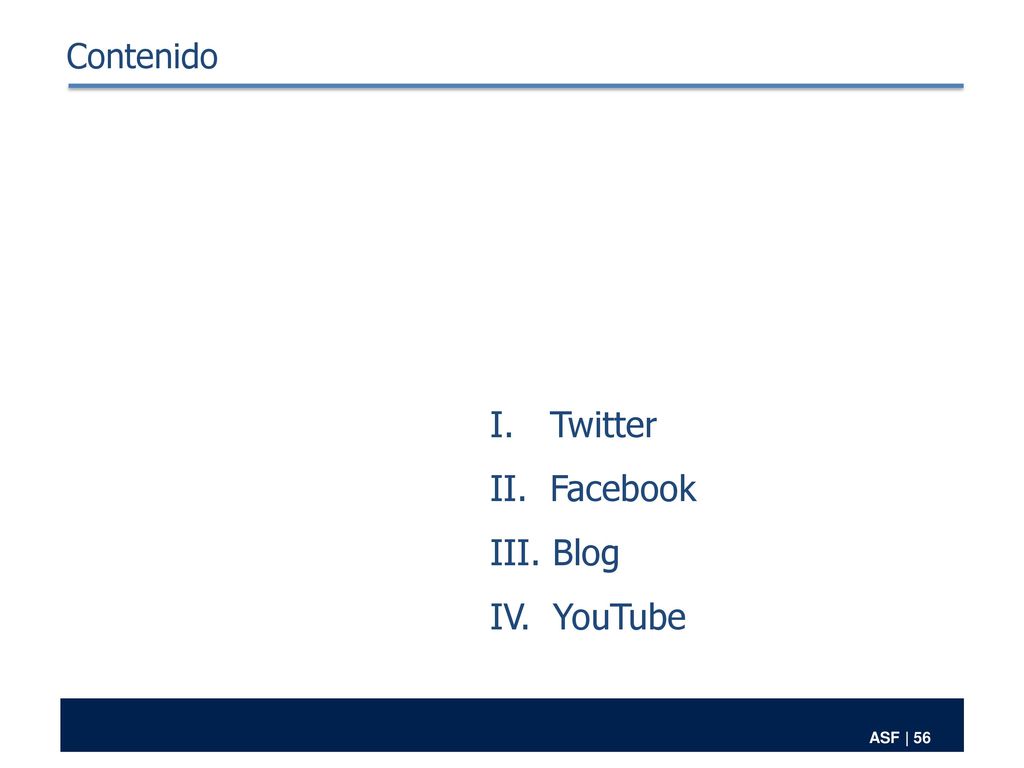 Contenido

I. Twitter
II. Facebook
III. Blog
IV. YouTube

ASF | 56